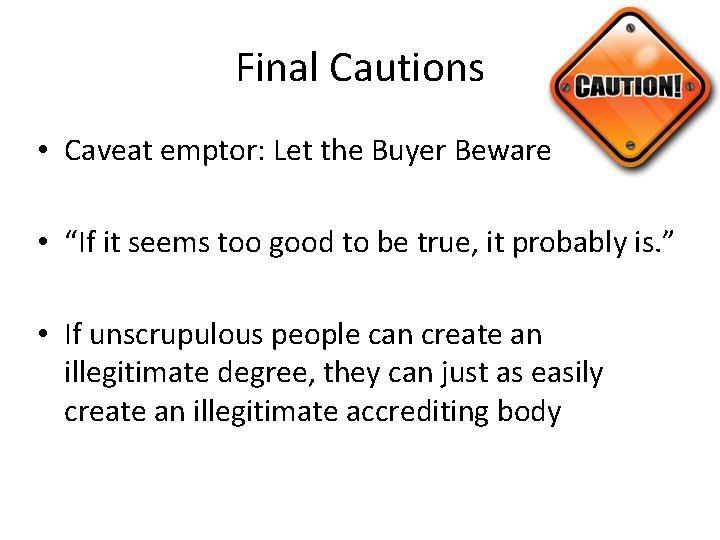 Final Cautions

CAUTION!

• Caveat emptor: Let the Buyer Beware

• “If it seems too good to be true, it probably is.”

• If unscrupulous people can create an illegitimate degree, they can just as easily create an illegitimate accrediting body